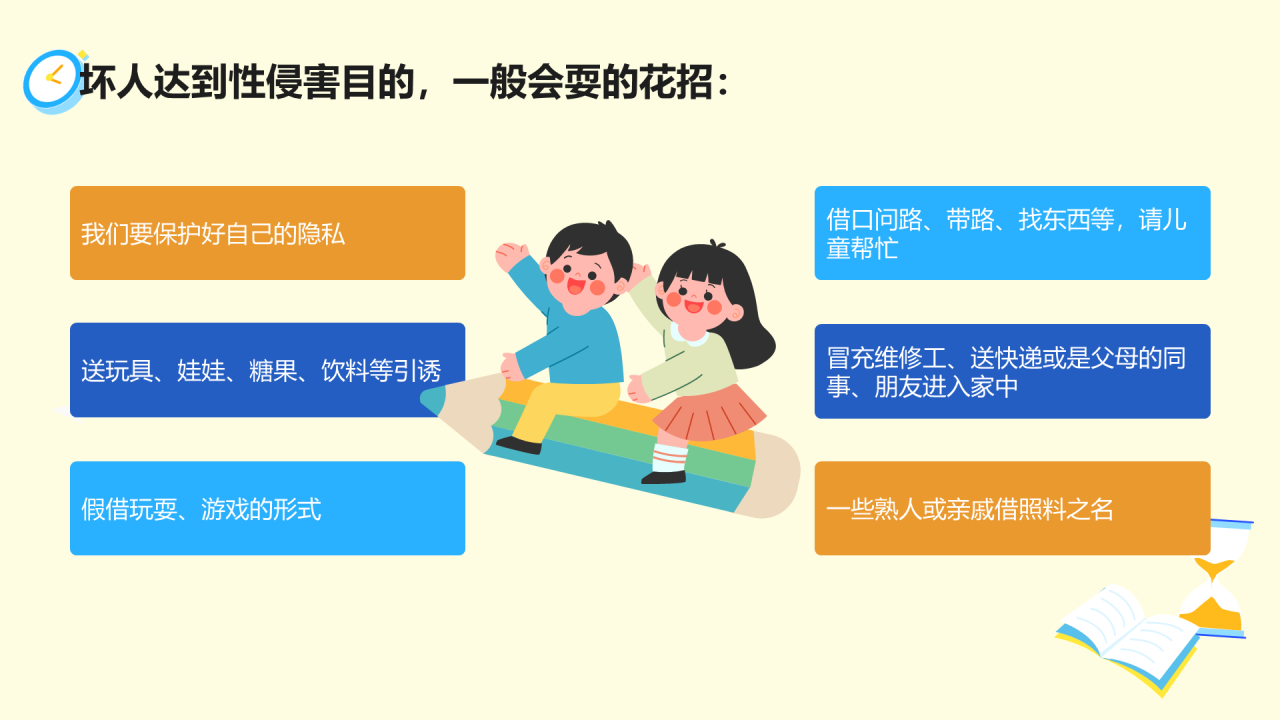 坏人达到性侵害目的，一般会耍的花招：

我们要保护好自己的隐私

送玩具、娃娃、糖果、饮料等引诱

假借玩耍、游戏的形式

借口问路、带路、找东西等，请儿童帮忙

冒充维修工、送快递或是父母的同事、朋友进入家中

一些熟人或亲戚借照料之名